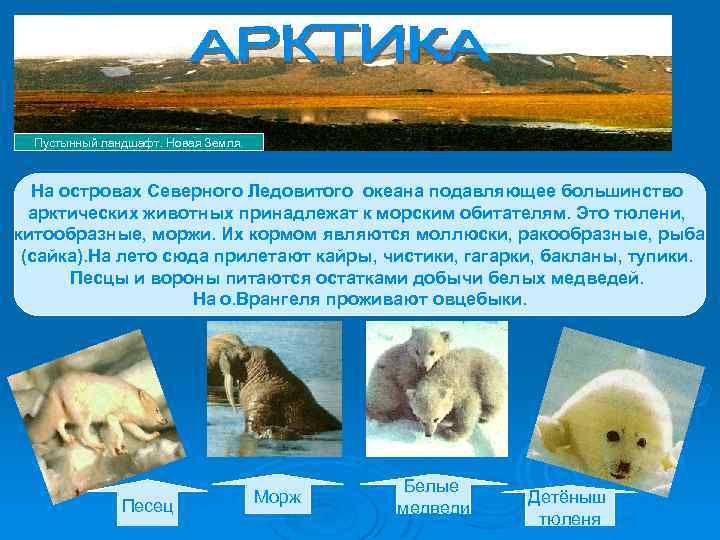 АРКТИКА

Пустынный ландшафт. Новая Земля

На островах Северного Ледовитого океана подавляющее большинство арктических животных принадлежат к морским обитателям. Это тюлени, китообразные, моржи. Их кормом являются моллюски, ракообразные, рыба (сайка).На лето сюда прилетают кайры, чистики, гагарки, бакланы, тупики. Песцы и вороны питаются остатками добычи белых медведей. На о.Врангеля проживают овцебыки.

Песец

Морж

Белые медведи

Детёныш тюленя